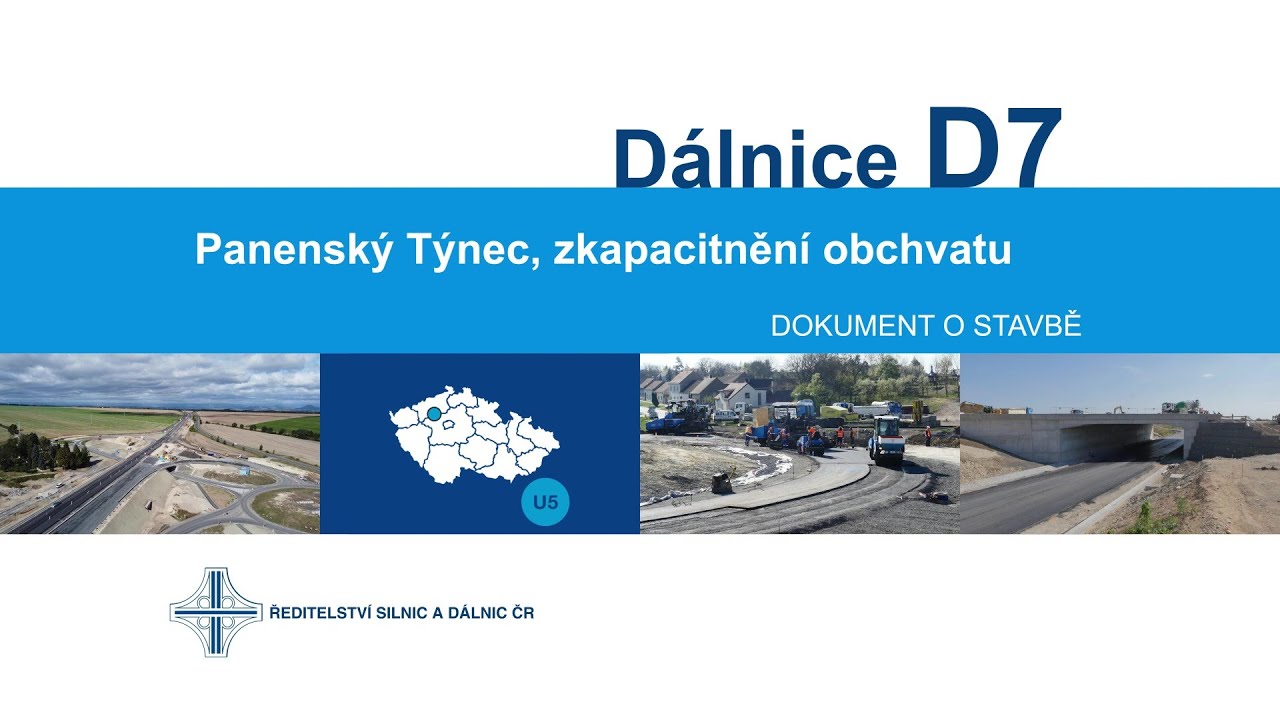 Dálnice D7

Panenský Týnec, zkapacitnění obchvatu

DOKUMENT O STAVBĚ

U5

ŘEDITELSTVÍ SILNIC A DÁLNIC ČR